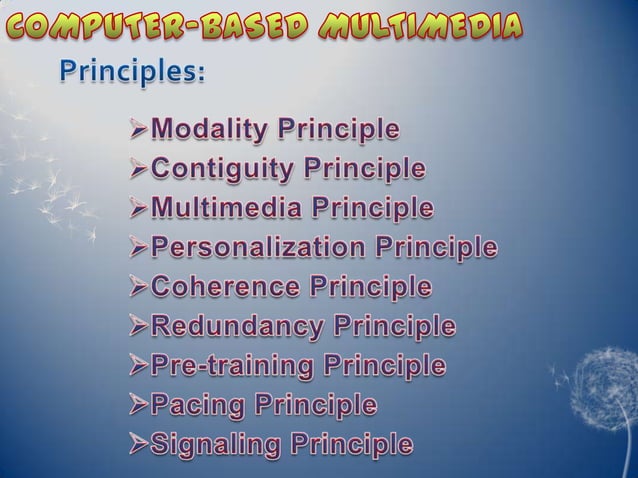 COMPUTER-BASED MULTIMEDIA

Principles:

➢Modality Principle
➢Contiguity Principle
➢Multimedia Principle
➢Personalization Principle
➢Coherence Principle
➢Redundancy Principle
➢Pre-training Principle
➢Pacing Principle
➢Signaling Principle